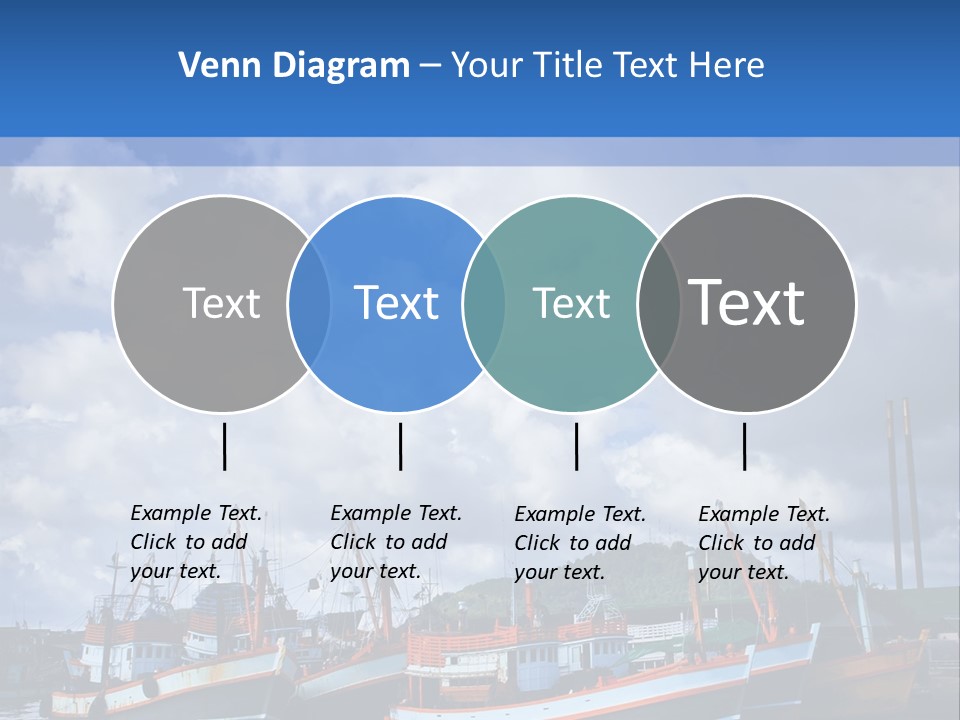 Venn Diagram – Your Title Text Here

Text

Text

Text

Text

Example Text. Click to add your text.

Example Text. Click to add your text.

Example Text. Click to add your text.

Example Text. Click to add your text.